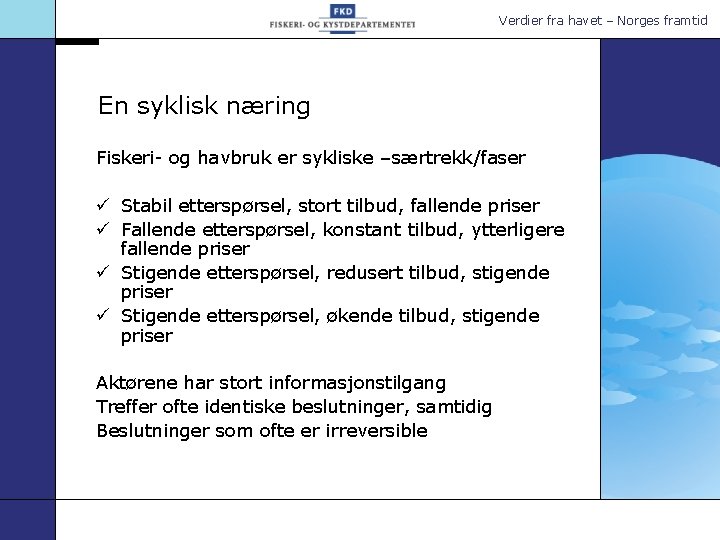 FKD
FISKERI- OG KYSTDEPARTEMENTET

Verdier fra havet – Norges framtid

En syklisk næring

Fiskeri- og havbruk er sykliske –særtrekk/faser

✓ Stabil etterspørsel, stort tilbud, fallende priser
✓ Fallende etterspørsel, konstant tilbud, ytterligere fallende priser
✓ Stigende etterspørsel, redusert tilbud, stigende priser
✓ Stigende etterspørsel, økende tilbud, stigende priser

Aktørene har stort informasjonstilgang
Treffer ofte identiske beslutninger, samtidig
Beslutninger som ofte er irreversible